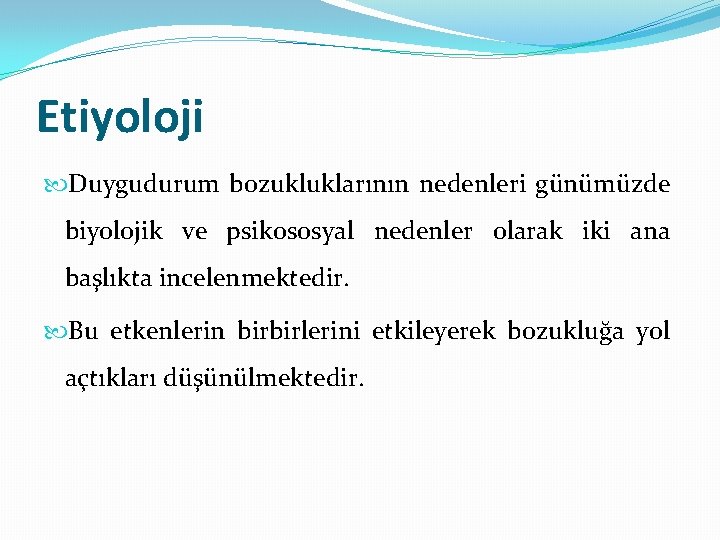 Etiyoloji

Duygudurum bozukluklarının nedenleri günümüzde biyolojik ve psikososyal nedenler olarak iki ana başlıkta incelenmektedir.

Bu etkenlerin birbirlerini etkileyerek bozukluğa yol açtıkları düşünülmektedir.